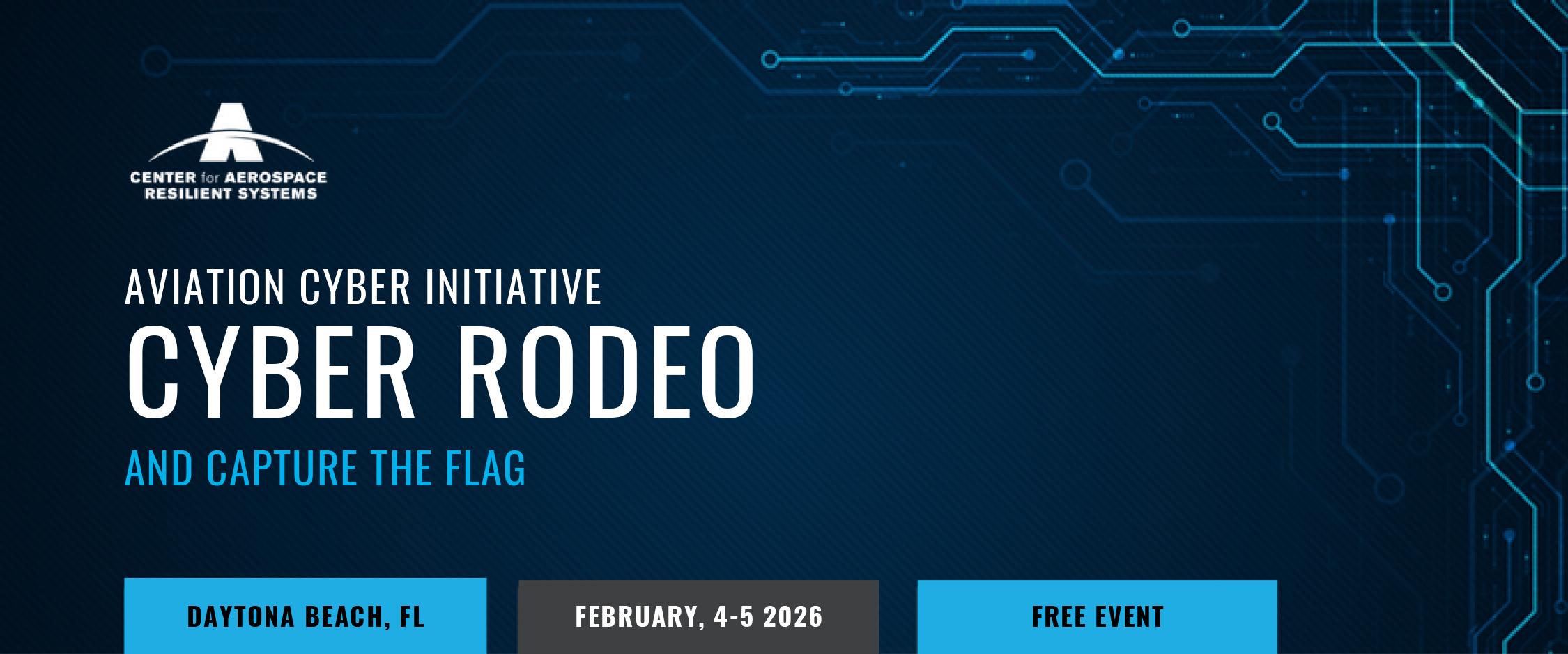 CENTER for AEROSPACE RESILIENT SYSTEMS

AVIATION CYBER INITIATIVE

CYBER RODEO

AND CAPTURE THE FLAG

DAYTONA BEACH, FL

FEBRUARY, 4-5 2026

FREE EVENT